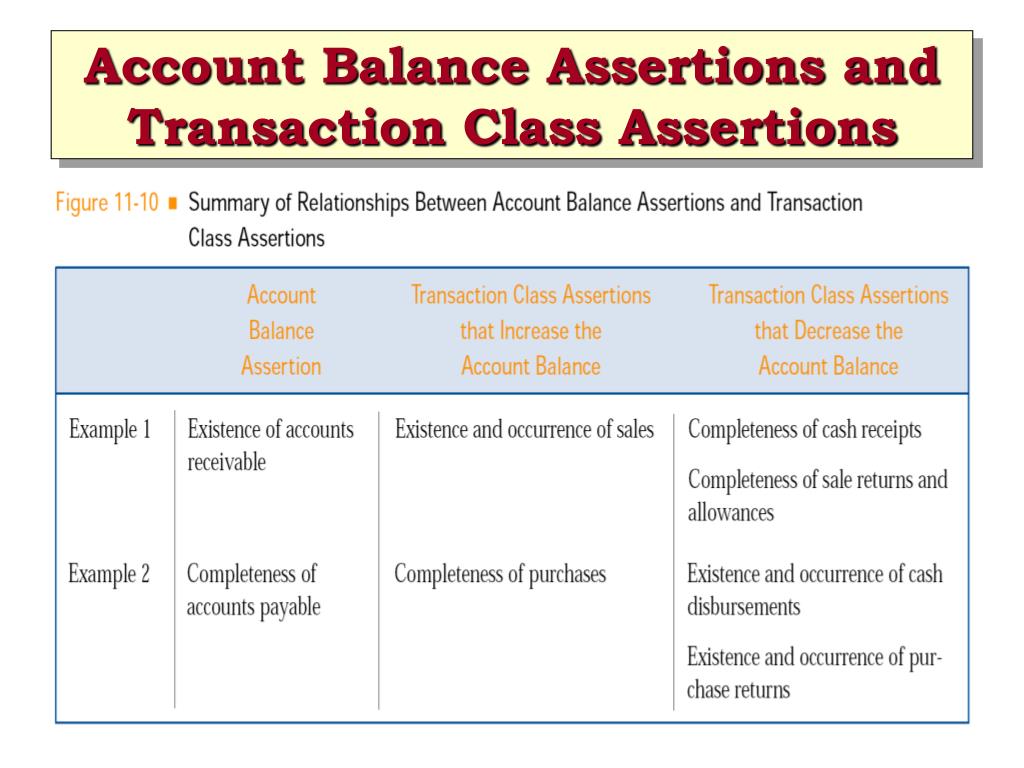 Account Balance Assertions and Transaction Class Assertions

Figure 11-10 ■ Summary of Relationships Between Account Balance Assertions and Transaction Class Assertions

| | Account Balance Assertion | Transaction Class Assertions that Increase the Account Balance | Transaction Class Assertions that Decrease the Account Balance |
|---|---|---|---|
| Example 1 | Existence of accounts receivable | Existence and occurrence of sales | Completeness of cash receipts<br>Completeness of sale returns and allowances |
| Example 2 | Completeness of accounts payable | Completeness of purchases | Existence and occurrence of cash disbursements<br>Existence and occurrence of purchase returns |